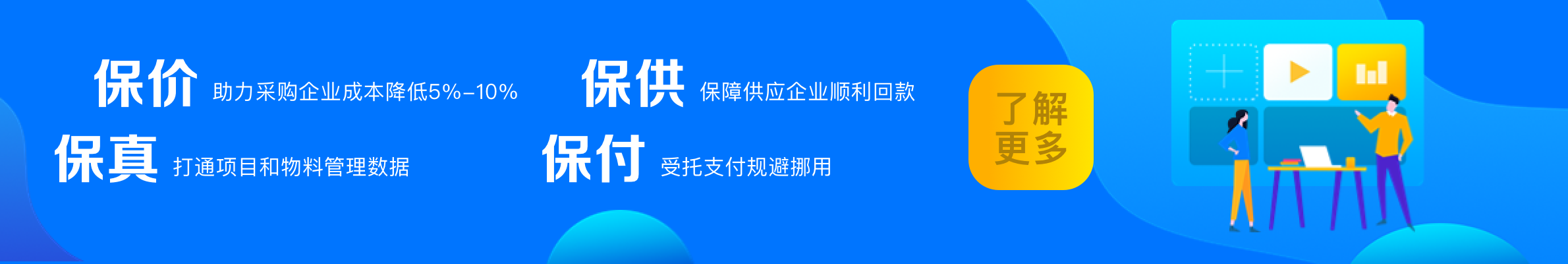 保价 助力采购企业成本降低5%-10%

保供 保障供应企业顺利回款

保真 打通项目和物料管理数据

保付 受托支付规避挪用

了解更多